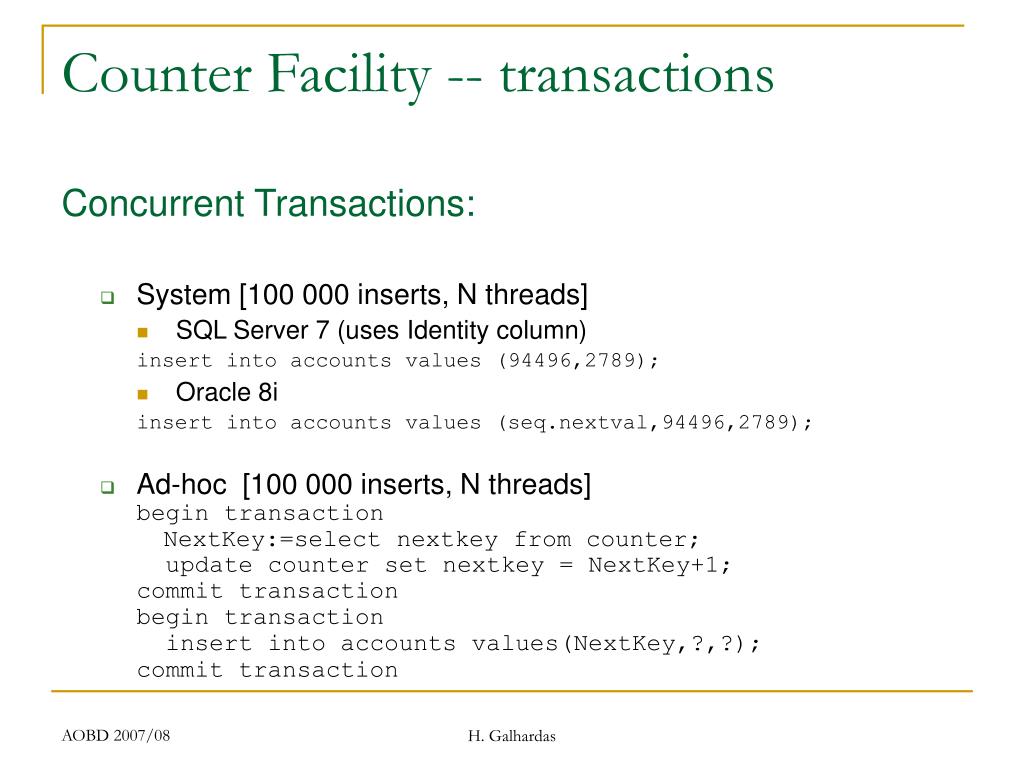 Counter Facility -- transactions

Concurrent Transactions:

System [100 000 inserts, N threads]

SQL Server 7 (uses Identity column)

insert into accounts values (94496,2789);

Oracle 8i

insert into accounts values (seq.nextval,94496,2789);

Ad-hoc [100 000 inserts, N threads]
begin transaction
NextKey:=select nextkey from counter;
update counter set nextkey = NextKey+1;
commit transaction
begin transaction
insert into accounts values(NextKey,?,?);
commit transaction

AOBD 2007/08

H. Galhardas